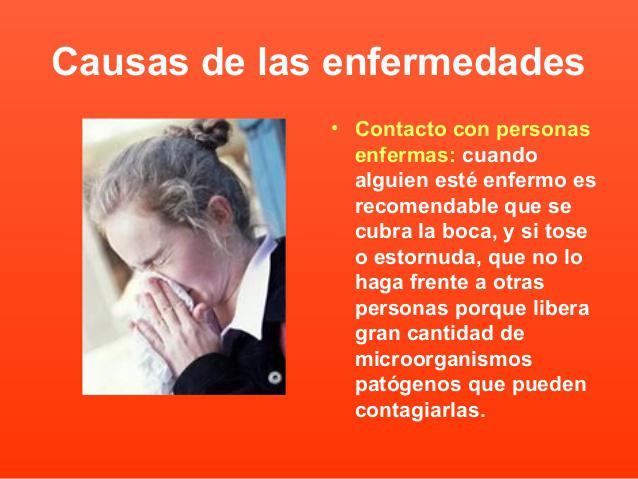 Causas de las enfermedades

• Contacto con personas enfermas: cuando alguien esté enfermo es recomendable que se cubra la boca, y si tose o estornuda, que no lo haga frente a otras personas porque libera gran cantidad de microorganismos patógenos que pueden contagiarlas.